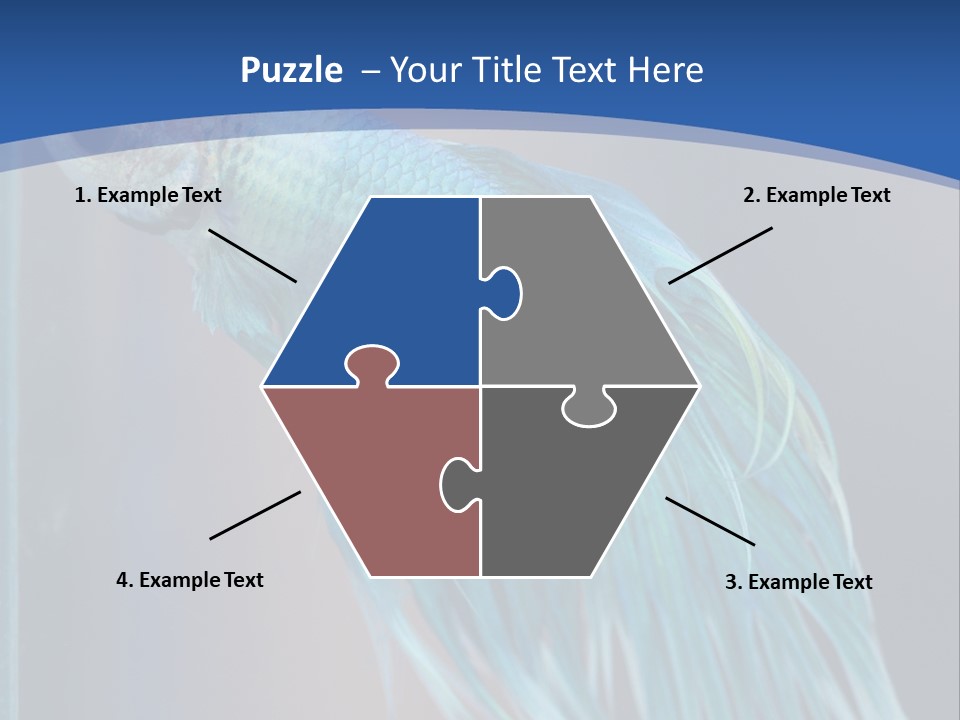 Puzzle – Your Title Text Here

1. Example Text

2. Example Text

4. Example Text

3. Example Text